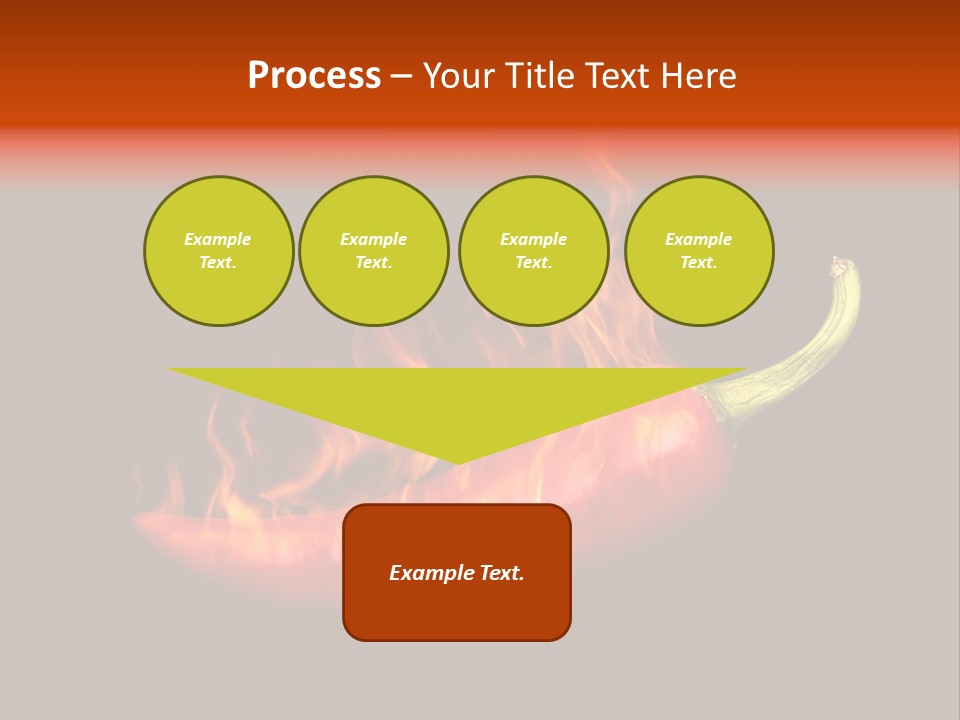 Process – Your Title Text Here

Example Text.

Example Text.

Example Text.

Example Text.

Example Text.